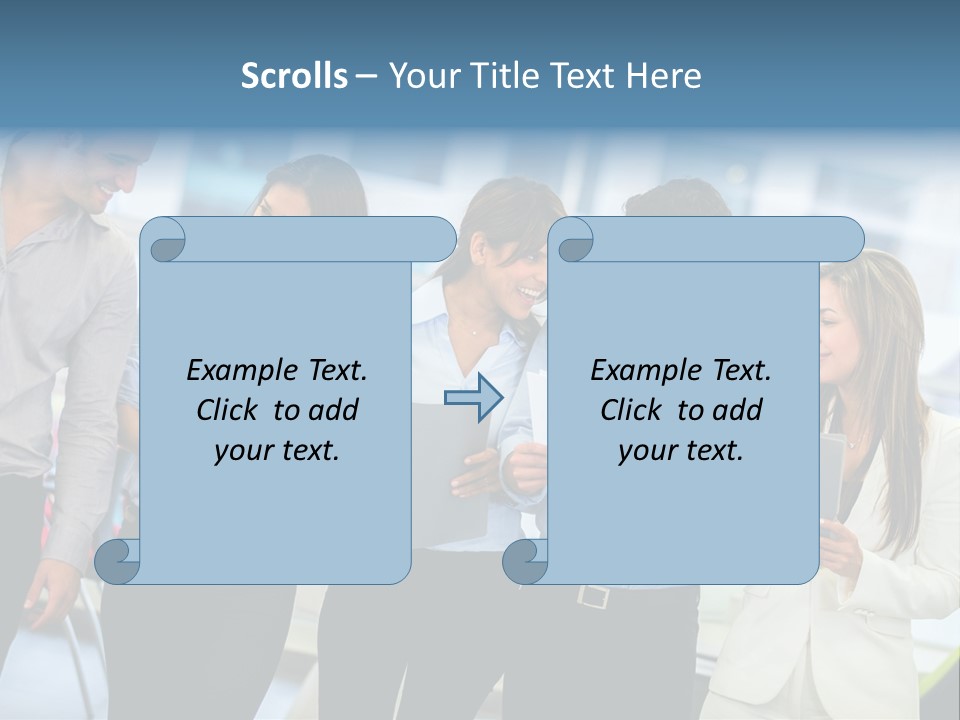 Scrolls – Your Title Text Here

Example Text. Click to add your text.

Example Text. Click to add your text.